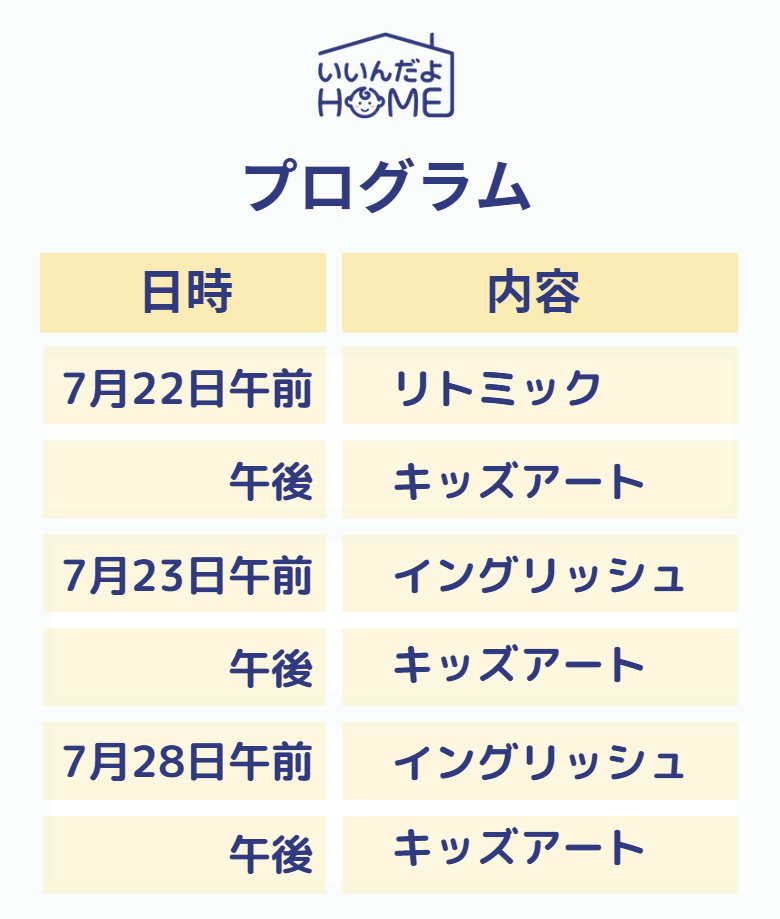 いいんだよ
HOME

プログラム

| 日時 | 内容 |
|---|---|
| 7月22日午前 | リトミック |
| 午後 | キッズアート |
| 7月23日午前 | イングリッシュ |
| 午後 | キッズアート |
| 7月28日午前 | イングリッシュ |
| 午後 | キッズアート |